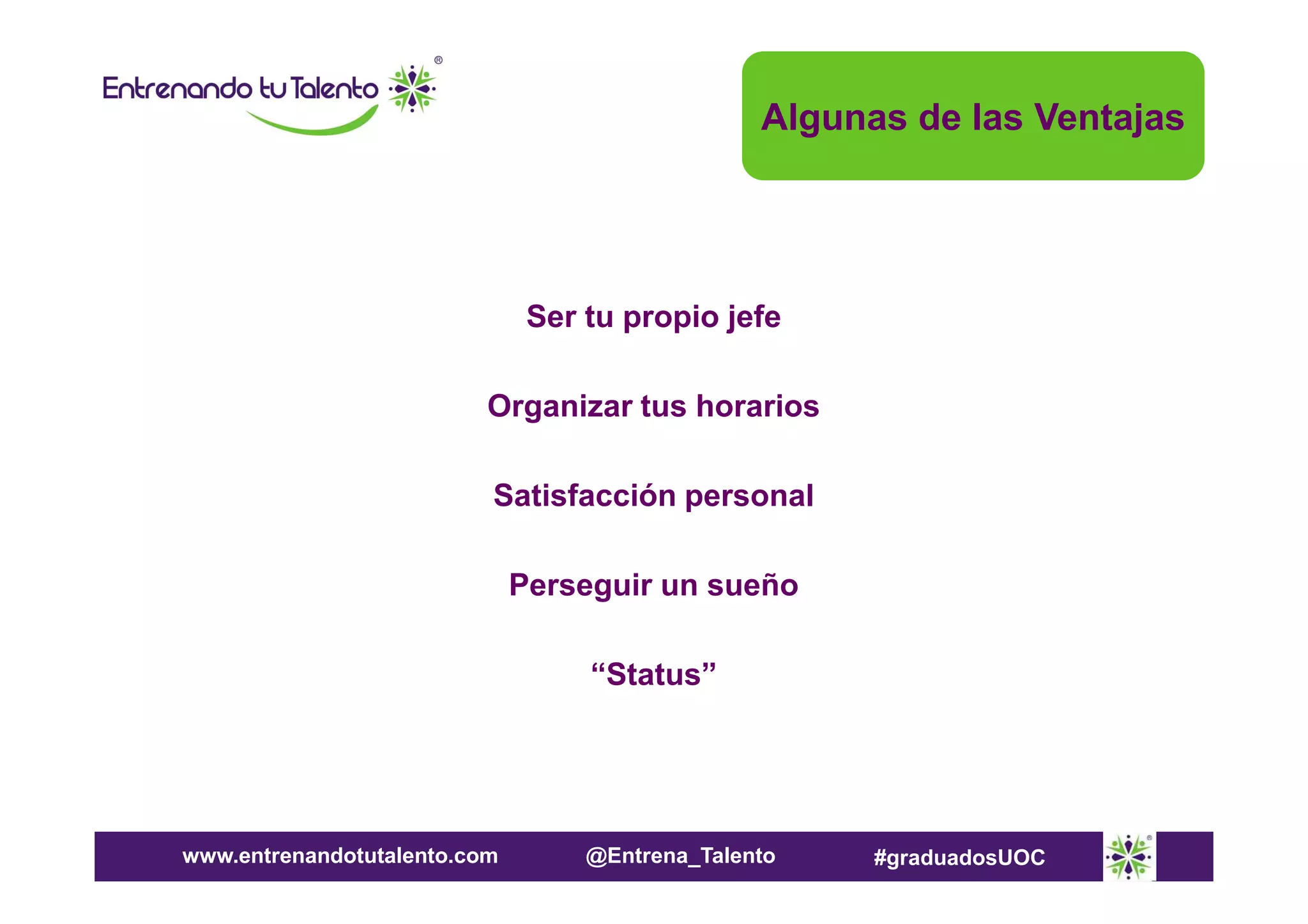 Entrenando tu Talento ®

Algunas de las Ventajas

Ser tu propio jefe

Organizar tus horarios

Satisfacción personal

Perseguir un sueño

“Status”

www.entrenandotutalento.com @Entrena_Talento #graduadosUOC